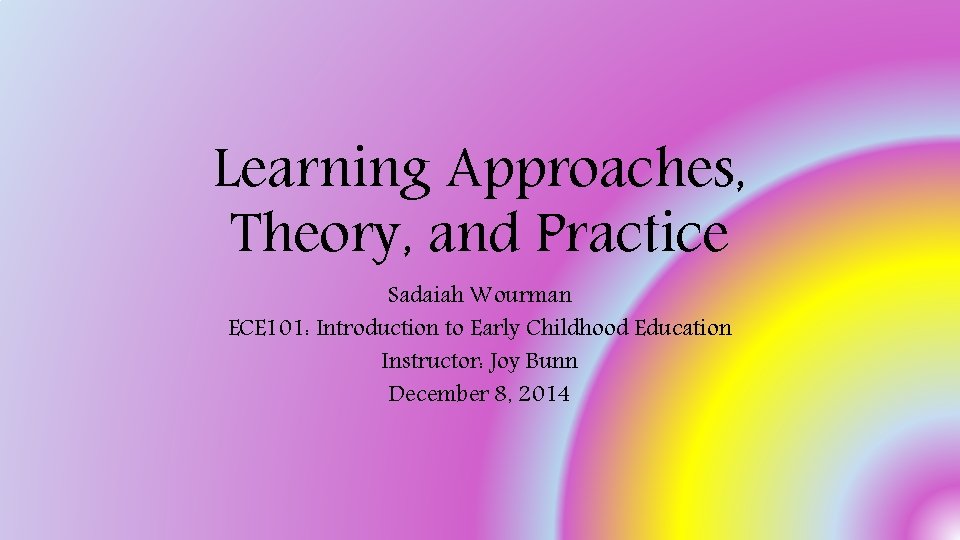 Learning Approaches, Theory, and Practice

Sadaiah Wourman
ECE101: Introduction to Early Childhood Education
Instructor: Joy Bunn
December 8, 2014